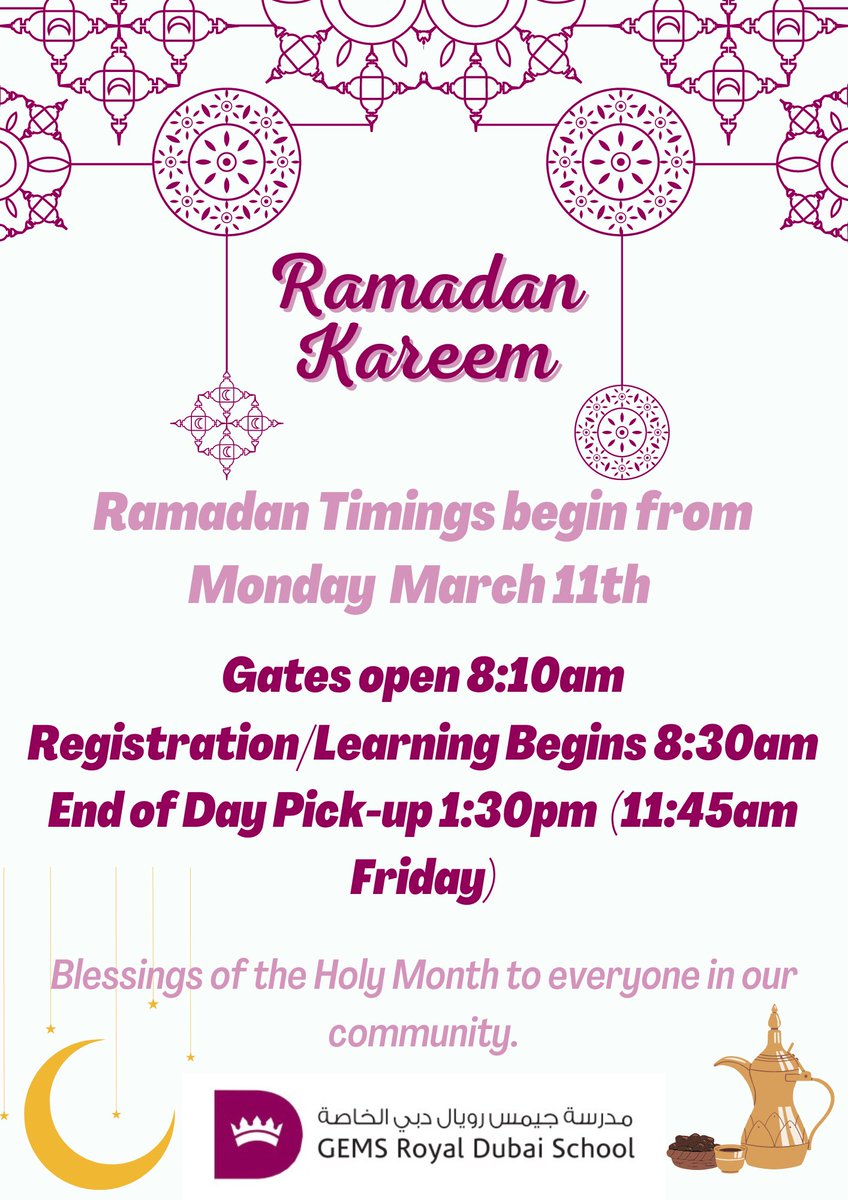 Ramadan Kareem

Ramadan Timings begin from Monday March 11th

Gates open 8:10am
Registration/Learning Begins 8:30am
End of Day Pick-up 1:30pm (11:45am Friday)

Blessings of the Holy Month to everyone in our community.

مدرسة جيمس رويال دبي الخاصة
GEMS Royal Dubai School